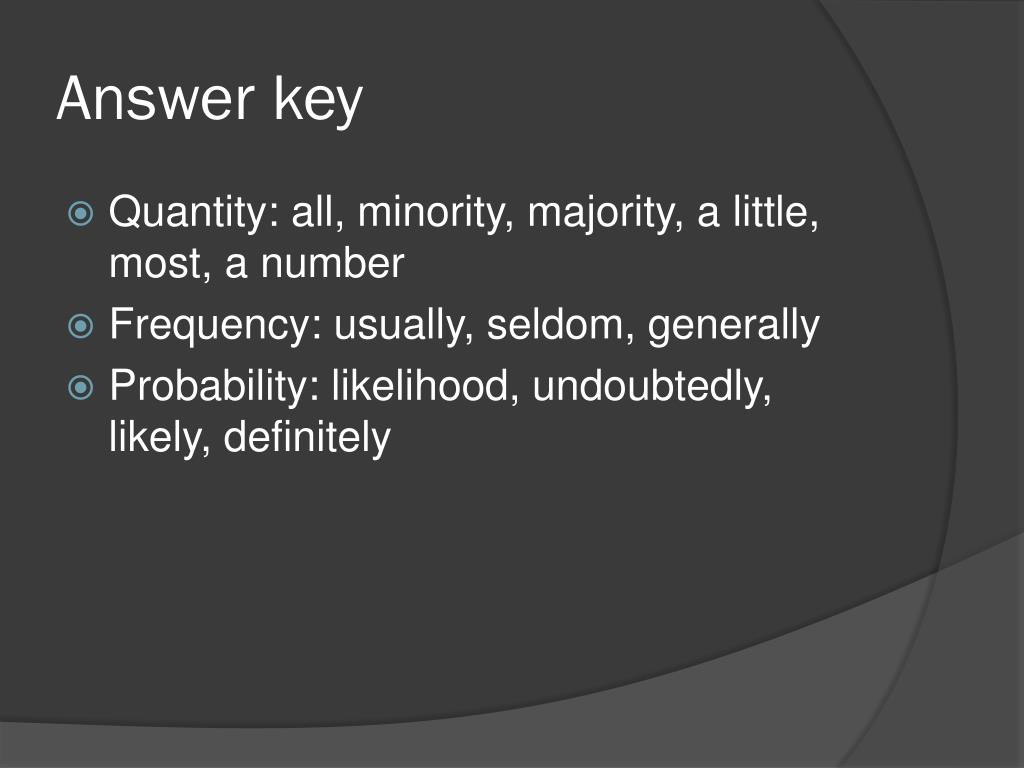 Answer key

Quantity: all, minority, majority, a little, most, a number

Frequency: usually, seldom, generally

Probability: likelihood, undoubtedly, likely, definitely